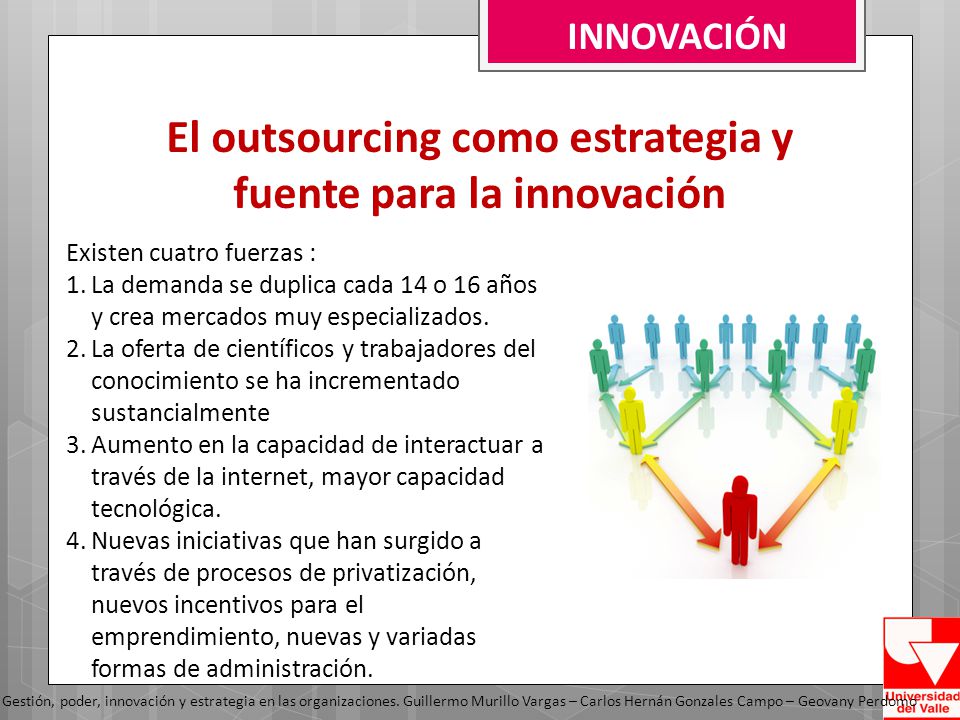 INNOVACIÓN

El outsourcing como estrategia y fuente para la innovación

Existen cuatro fuerzas :
1. La demanda se duplica cada 14 o 16 años y crea mercados muy especializados.
2. La oferta de científicos y trabajadores del conocimiento se ha incrementado sustancialmente
3. Aumento en la capacidad de interactuar a través de la internet, mayor capacidad tecnológica.
4. Nuevas iniciativas que han surgido a través de procesos de privatización, nuevos incentivos para el emprendimiento, nuevas y variadas formas de administración.

Gestión, poder, innovación y estrategia en las organizaciones. Guillermo Murillo Vargas – Carlos Hernán Gonzales Campo – Geovany Perdomo

Universidad del Valle